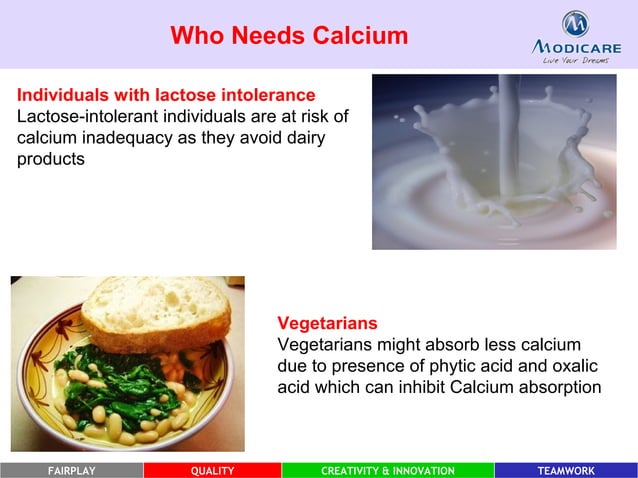 Who Needs Calcium

MODICARE
Live Your Dreams

Individuals with lactose intolerance
Lactose-intolerant individuals are at risk of calcium inadequacy as they avoid dairy products

Vegetarians
Vegetarians might absorb less calcium due to presence of phytic acid and oxalic acid which can inhibit Calcium absorption

FAIRPLAY QUALITY CREATIVITY & INNOVATION TEAMWORK